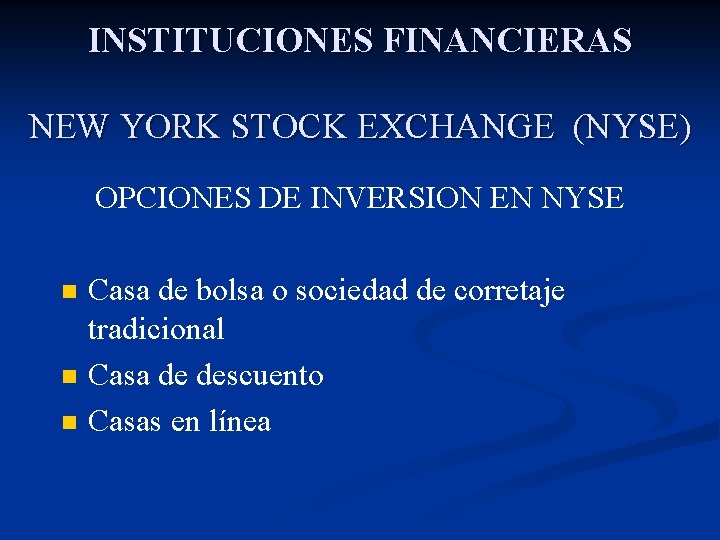 INSTITUCIONES FINANCIERAS

NEW YORK STOCK EXCHANGE (NYSE)

OPCIONES DE INVERSION EN NYSE

- Casa de bolsa o sociedad de corretaje tradicional
- Casa de descuento
- Casas en línea